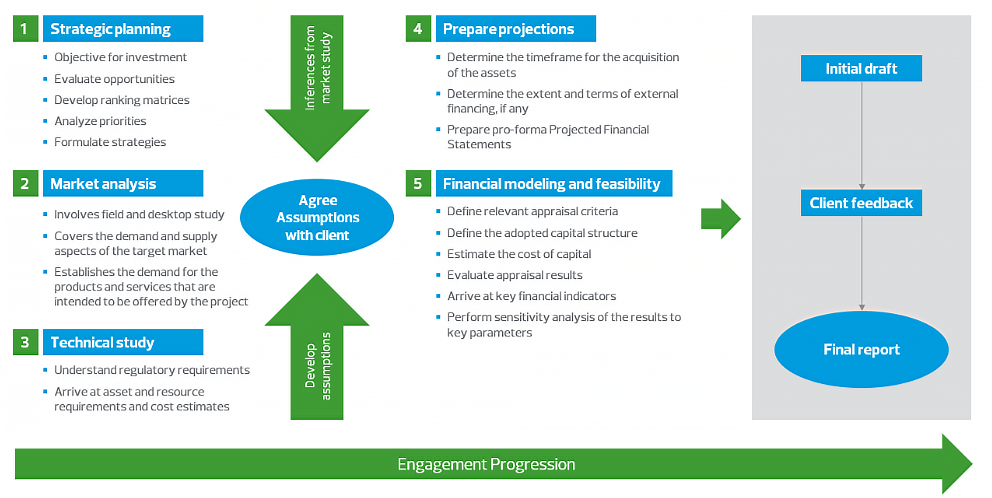 1 Strategic planning

- Objective for investment
- Evaluate opportunities
- Develop ranking matrices
- Analyze priorities
- Formulate strategies

2 Market analysis

- Involves field and desktop study
- Covers the demand and supply aspects of the target market
- Establishes the demand for the products and services that are intended to be offered by the project

3 Technical study

- Understand regulatory requirements
- Arrive at asset and resource requirements and cost estimates

Inferences from market study

Agree Assumptions with client

Develop assumptions

4 Prepare projections

- Determine the timeframe for the acquisition of the assets
- Determine the extent and terms of external financing, if any
- Prepare pro-forma Projected Financial Statements

5 Financial modeling and feasibility

- Define relevant appraisal criteria
- Define the adopted capital structure
- Estimate the cost of capital
- Evaluate appraisal results
- Arrive at key financial indicators
- Perform sensitivity analysis of the results to key parameters

Initial draft

Client feedback

Final report

Engagement Progression